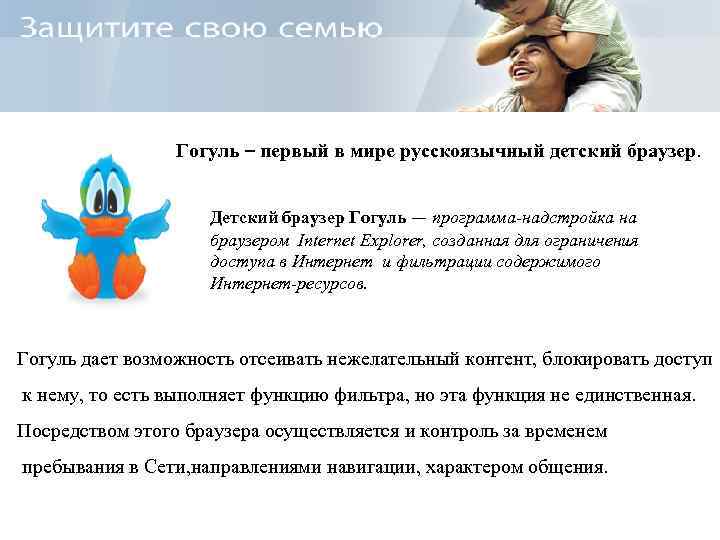 Защитите свою семью

Гогуль – первый в мире русскоязычный детский браузер.

Детский браузер Гогуль — программа-надстройка на браузером Internet Explorer, созданная для ограничения доступа в Интернет и фильтрации содержимого Интернет-ресурсов.

Гогуль дает возможность отсеивать нежелательный контент, блокировать доступ к нему, то есть выполняет функцию фильтра, но эта функция не единственная. Посредством этого браузера осуществляется и контроль за временем пребывания в Сети,направлениями навигации, характером общения.